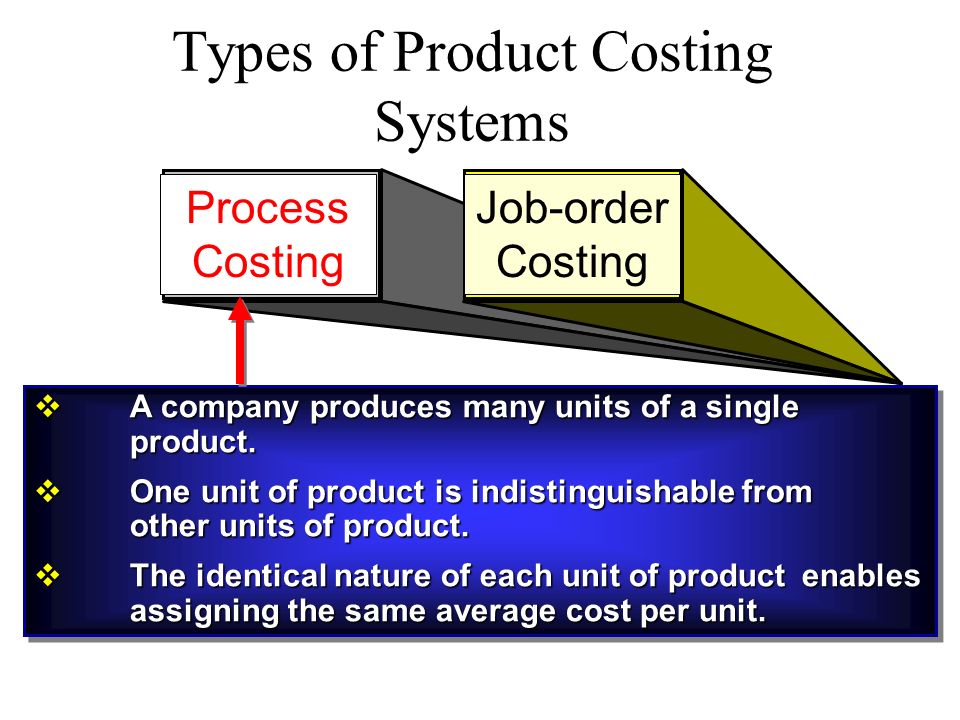 Types of Product Costing Systems

Process Costing

Job-order Costing

❖ A company produces many units of a single product.

❖ One unit of product is indistinguishable from other units of product.

❖ The identical nature of each unit of product enables assigning the same average cost per unit.